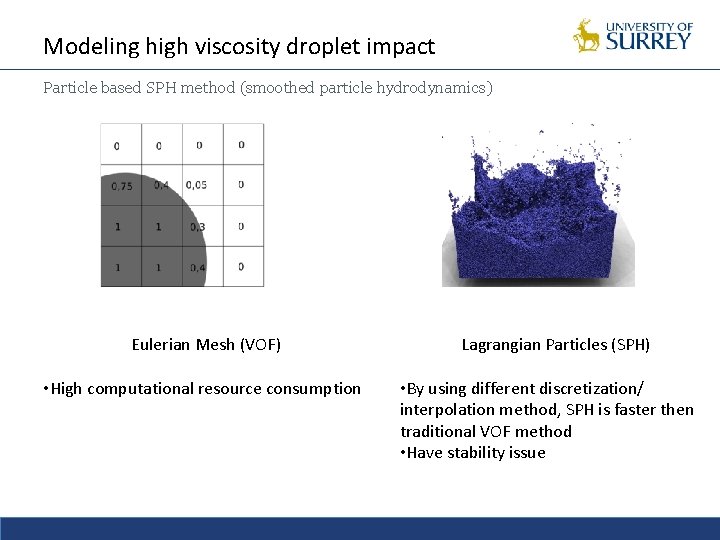 Modeling high viscosity droplet impact

UNIVERSITY OF SURREY

Particle based SPH method (smoothed particle hydrodynamics)

| 0 | 0 | 0 | 0 |
|---|---|---|---|
| 0,75 | 0,4 | 0,05 | 0 |
| 1 | 1 | 0,3 | 0 |
| 1 | 1 | 0,4 | 0 |

Eulerian Mesh (VOF)

•High computational resource consumption

Lagrangian Particles (SPH)

•By using different discretization/ interpolation method, SPH is faster then traditional VOF method
•Have stability issue